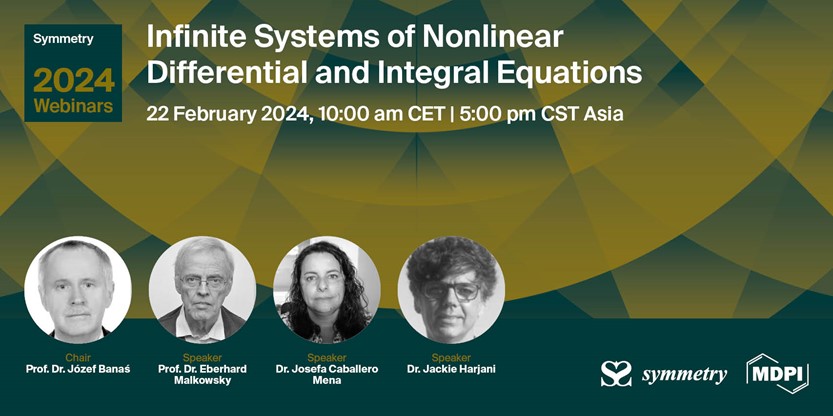 Symmetry
2024
Webinars

Infinite Systems of Nonlinear Differential and Integral Equations

22 February 2024, 10:00 am CET | 5:00 pm CST Asia

Chair
Prof. Dr. Józef Banaś

Speaker
Prof. Dr. Eberhard Malkowsky

Speaker
Dr. Josefa Caballero Mena

Speaker
Dr. Jackie Harjani

symmetry

MDPI